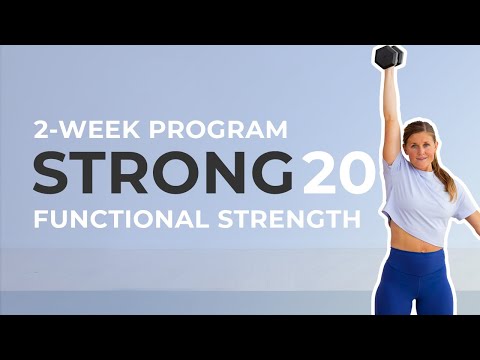 2-WEEK PROGRAM
STRONG 20
FUNCTIONAL STRENGTH